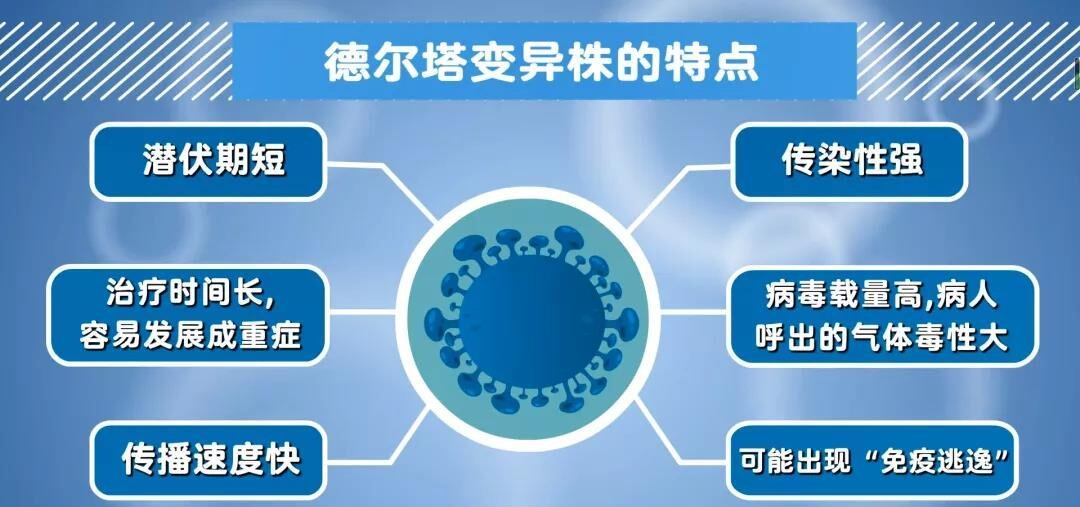 德尔塔变异株的特点

潜伏期短

治疗时间长，容易发展成重症

传播速度快

传染性强

病毒载量高,病人呼出的气体毒性大

可能出现“免疫逃逸”